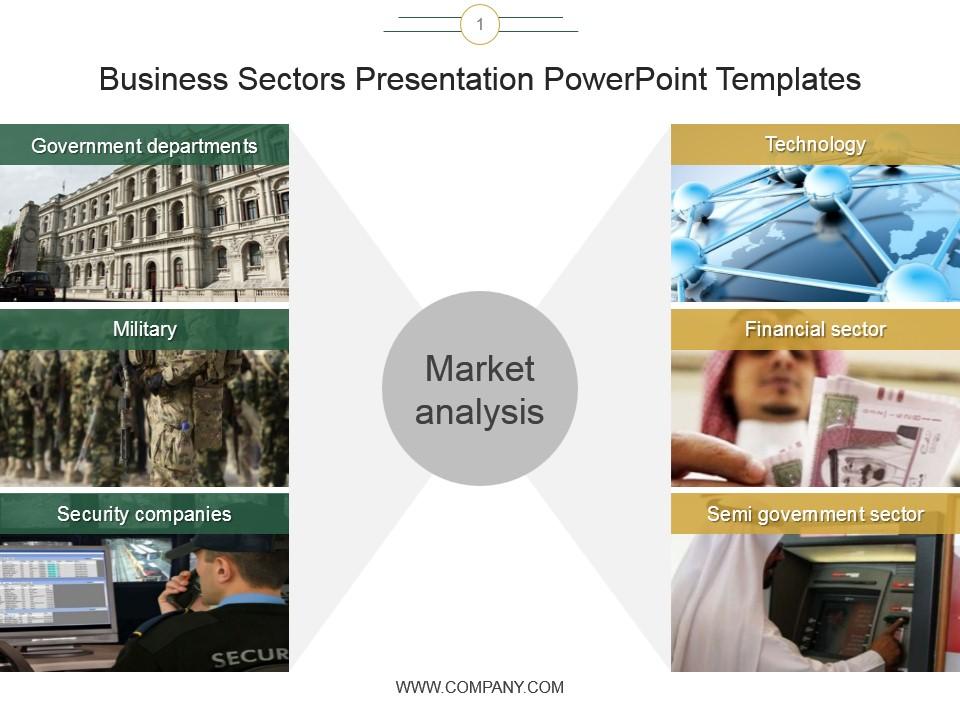 1

Business Sectors Presentation PowerPoint Templates

Government departments

Military

Security companies

SECUR

Market analysis

Technology

Financial sector

Semi government sector

WWW.COMPANY.COM